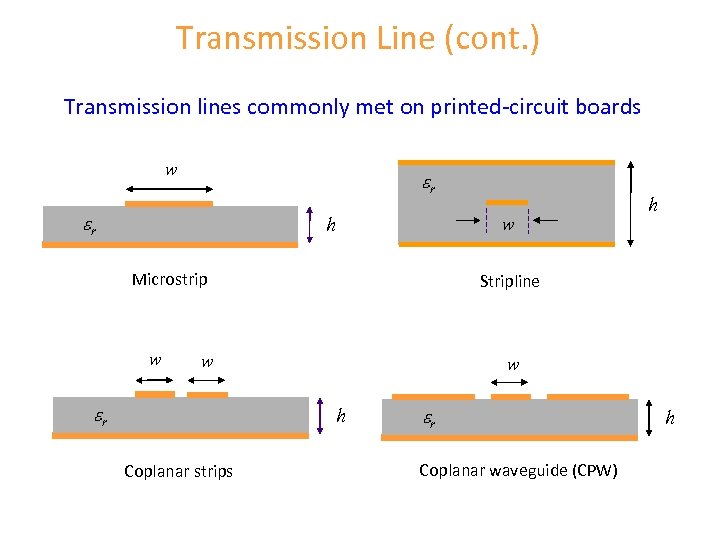 Transmission Line (cont.)

Transmission lines commonly met on printed-circuit boards

$w$

$\varepsilon_r$

$h$

Microstrip

$\varepsilon_r$

$w$

$h$

Stripline

$w$ $w$

$\varepsilon_r$

$h$

Coplanar strips

$w$

$\varepsilon_r$

$h$

Coplanar waveguide (CPW)